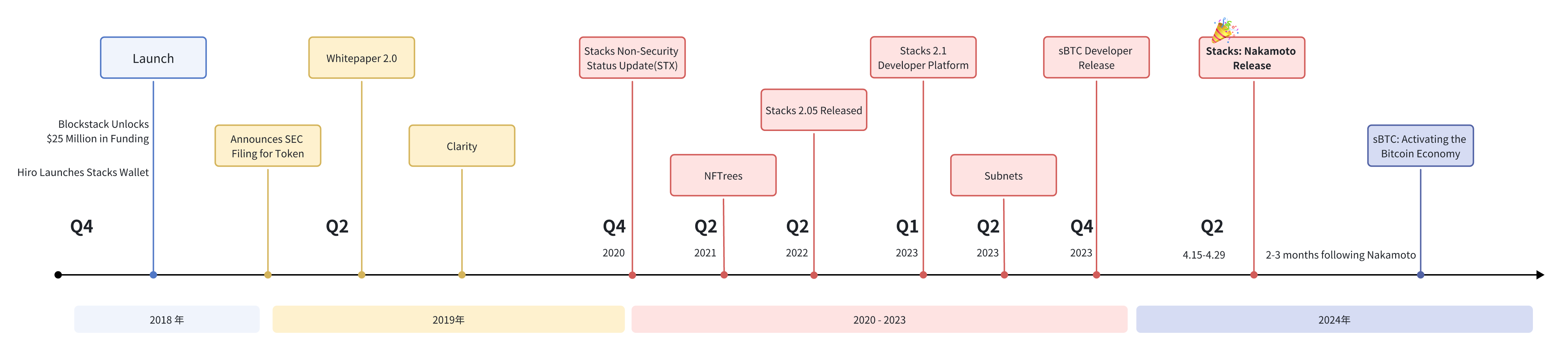 Launch

Blockstack Unlocks $25 Million in Funding

Hiro Launches Stacks Wallet

Q4

Announces SEC Filing for Token

Whitepaper 2.0

Q2

Clarity

Stacks Non-Security Status Update(STX)

Q4

2020

NFTrees

Q2

2021

Stacks 2.05 Released

Q2

2022

Stacks 2.1 Developer Platform

Q1

2023

Subnets

Q2

2023

sBTC Developer Release

Q4

2023

Stacks: Nakamoto Release

Q2

4.15-4.29

sBTC: Activating the Bitcoin Economy

2-3 months following Nakamoto

2018 年

2019年

2020 - 2023

2024年